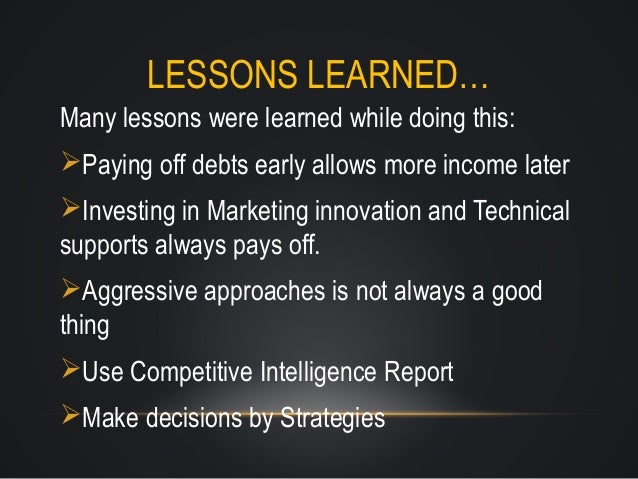 LESSONS LEARNED…

Many lessons were learned while doing this:

➢Paying off debts early allows more income later

➢Investing in Marketing innovation and Technical supports always pays off.

➢Aggressive approaches is not always a good thing

➢Use Competitive Intelligence Report

➢Make decisions by Strategies